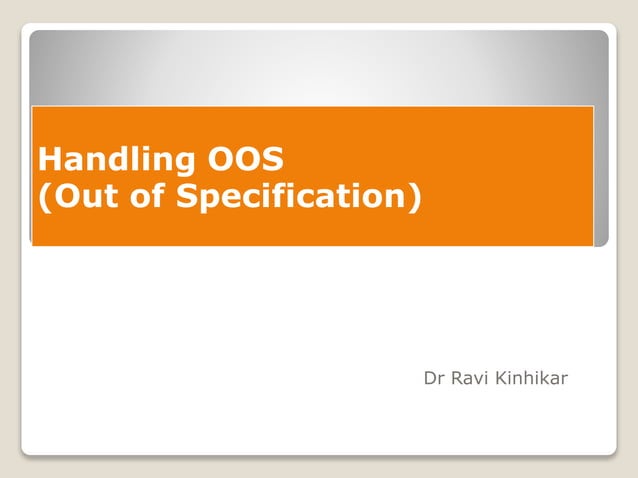 Handling OOS
(Out of Specification)

Dr Ravi Kinhikar